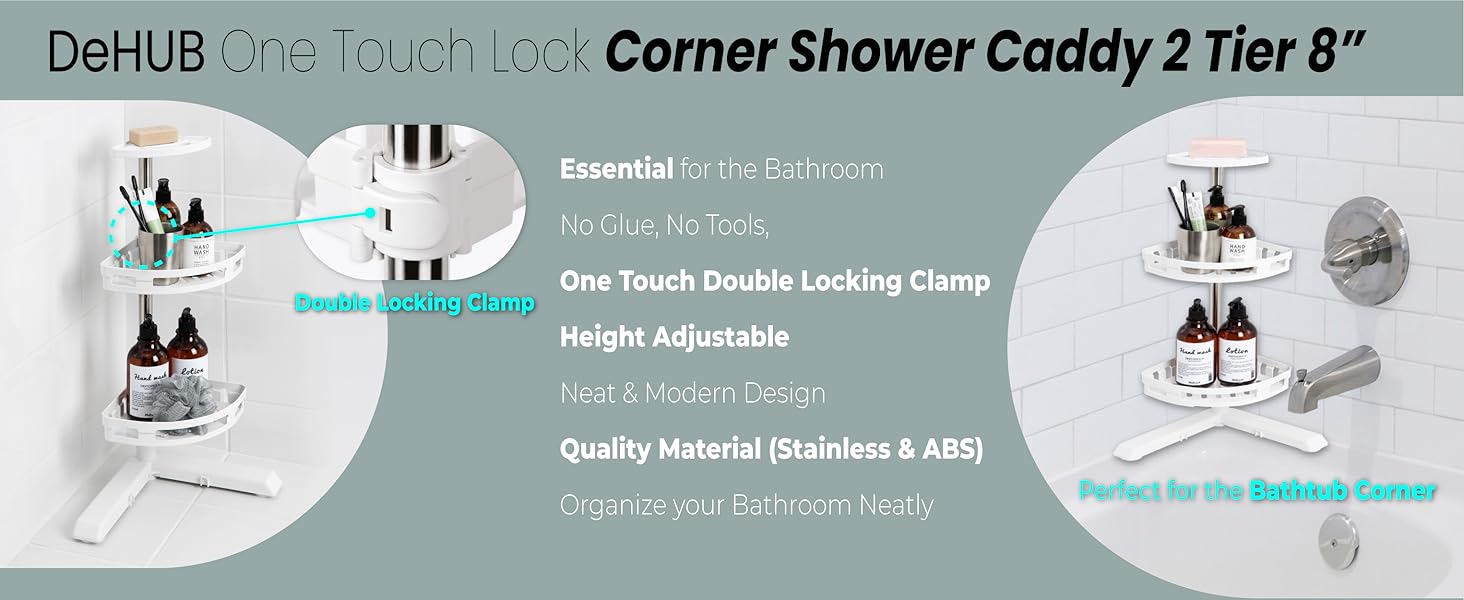 DeHUB One Touch Lock Corner Shower Caddy 2 Tier 8"

HAND WASH

Hand wash

Lotion

Double Locking Clamp

Essential for the Bathroom

No Glue, No Tools,

One Touch Double Locking Clamp

Height Adjustable

Neat & Modern Design

Quality Material (Stainless & ABS)

Organize your Bathroom Neatly

HAND WASH

Hand wash

Lotion

Perfect for the Bathtub Corner